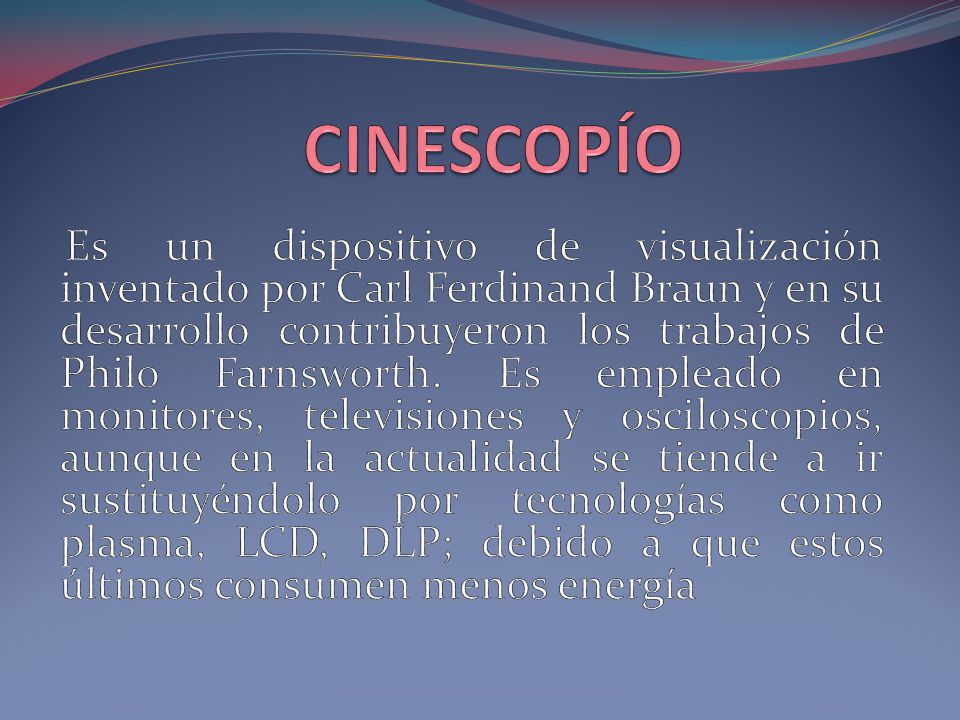 CINESCOPÍO

Es un dispositivo de visualización inventado por Carl Ferdinand Braun y en su desarrollo contribuyeron los trabajos de Philo Farnsworth. Es empleado en monitores, televisiones y osciloscopios, aunque en la actualidad se tiende a ir sustituyéndolo por tecnologías como plasma, LCD, DLP; debido a que estos últimos consumen menos energía